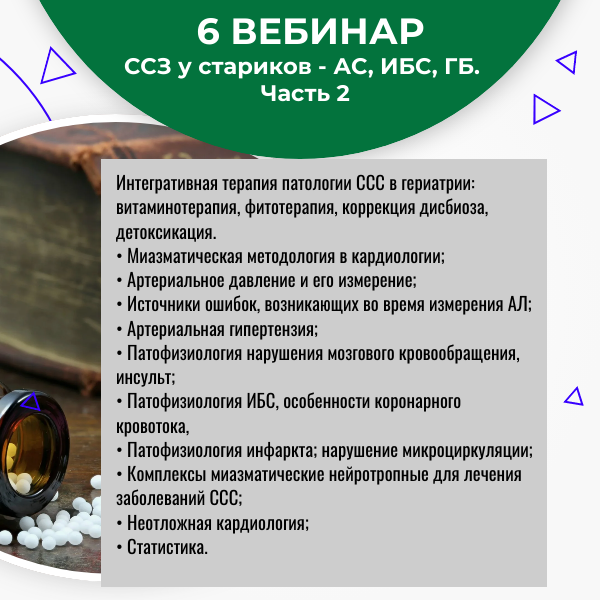 6 ВЕБИНАР
ССЗ у стариков - АС, ИБС, ГБ.
Часть 2

Интегративная терапия патологии ССС в гериатрии: витаминотерапия, фитотерапия, коррекция дисбиоза, детоксикация.
• Миазматическая методология в кардиологии;
• Артериальное давление и его измерение;
• Источники ошибок, возникающих во время измерения АЛ;
• Артериальная гипертензия;
• Патофизиология нарушения мозгового кровообращения, инсульт;
• Патофизиология ИБС, особенности коронарного кровотока,
• Патофизиология инфаркта; нарушение микроциркуляции;
• Комплексы миазматические нейротропные для лечения заболеваний ССС;
• Неотложная кардиология;
• Статистика.